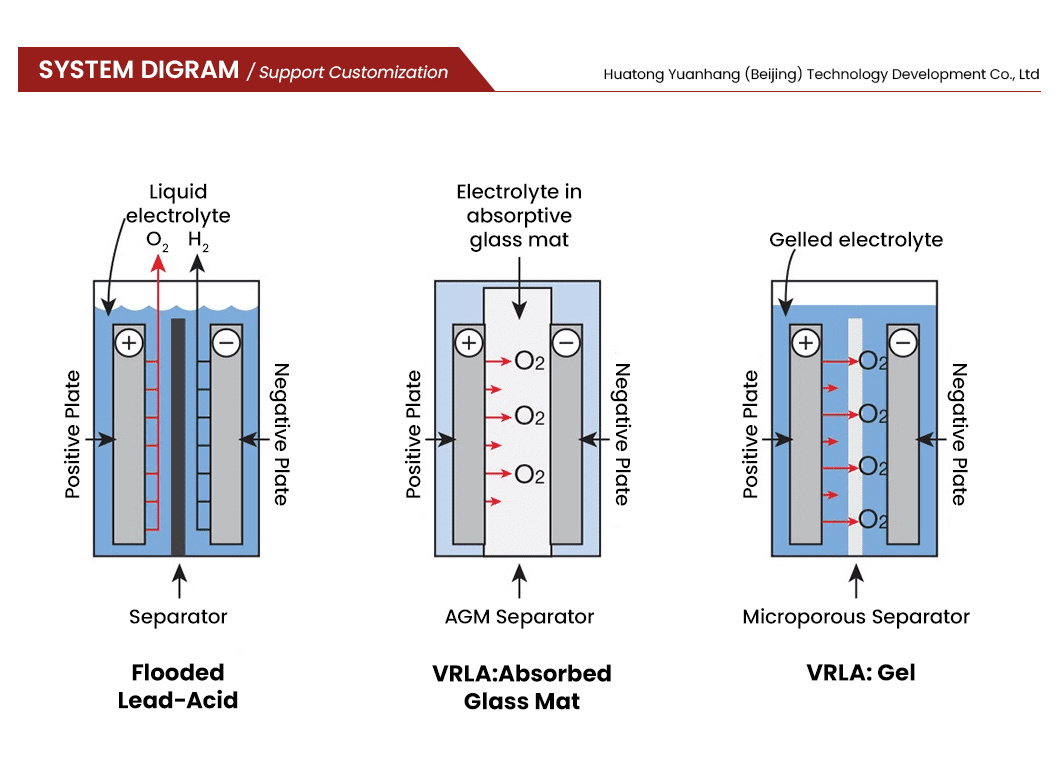 SYSTEM DIGRAM / Support Customization

Huatong Yuanhang (Beijing) Technology Development Co., Ltd

Liquid electrolyte
$O_2$ $H_2$
+ −
Positive Plate
Negative Plate
Separator
Flooded Lead-Acid

Electrolyte in absorptive glass mat
+ −
$O_2$
$O_2$
$O_2$
Positive Plate
Negative Plate
AGM Separator
VRLA:Absorbed Glass Mat

Gelled electrolyte
+ −
$O_2$
$O_2$
$O_2$
$O_2$
Positive Plate
Negative Plate
Microporous Separator
VRLA: Gel